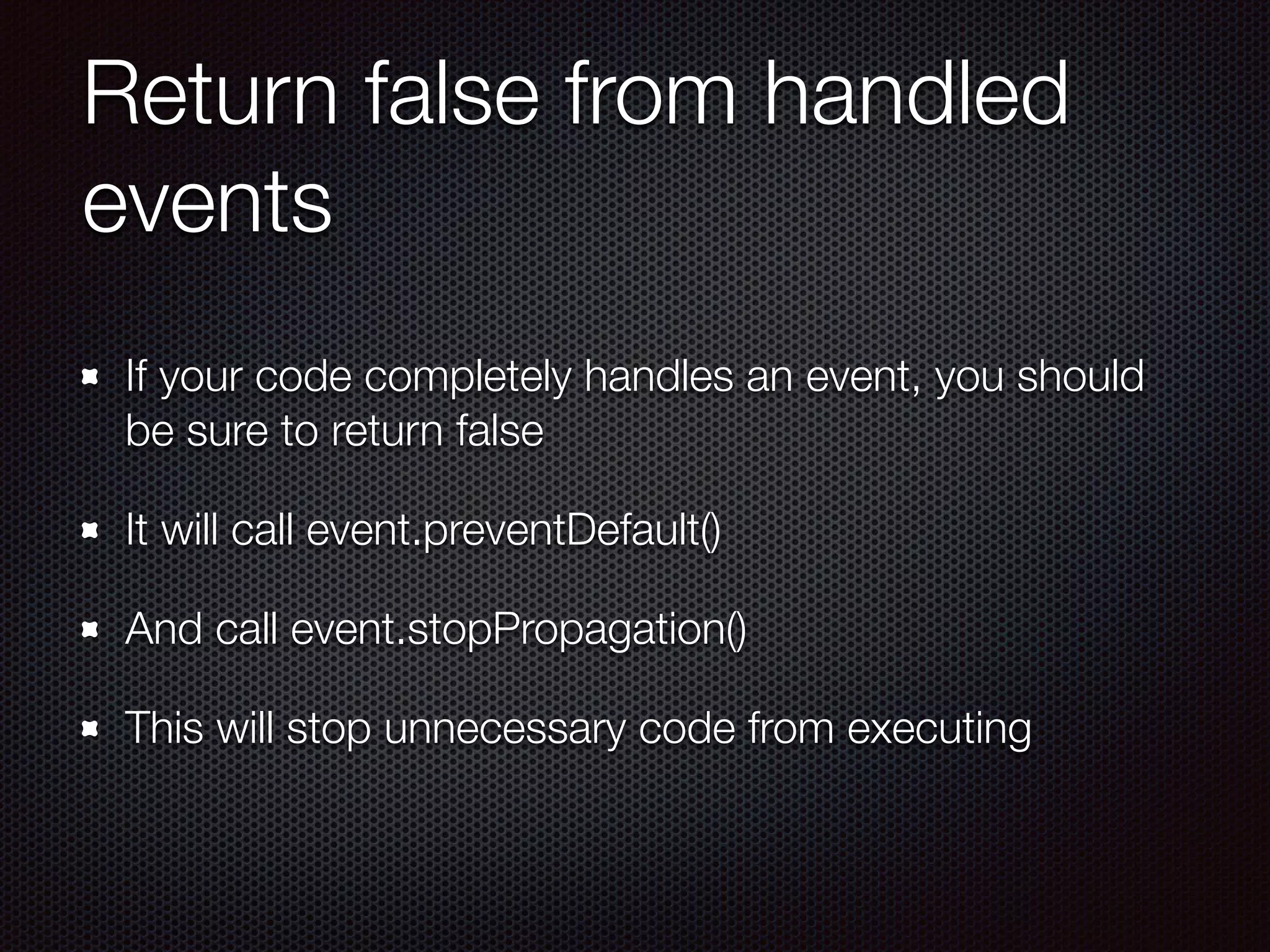 Return false from handled events

- If your code completely handles an event, you should be sure to return false
- It will call event.preventDefault()
- And call event.stopPropagation()
- This will stop unnecessary code from executing